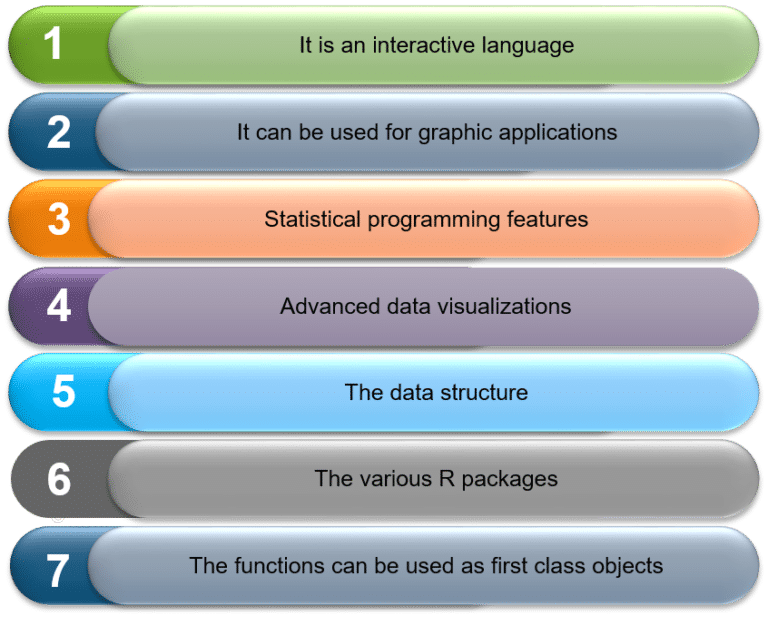 1
It is an interactive language

2
It can be used for graphic applications

3
Statistical programming features

4
Advanced data visualizations

5
The data structure

6
The various R packages

7
The functions can be used as first class objects